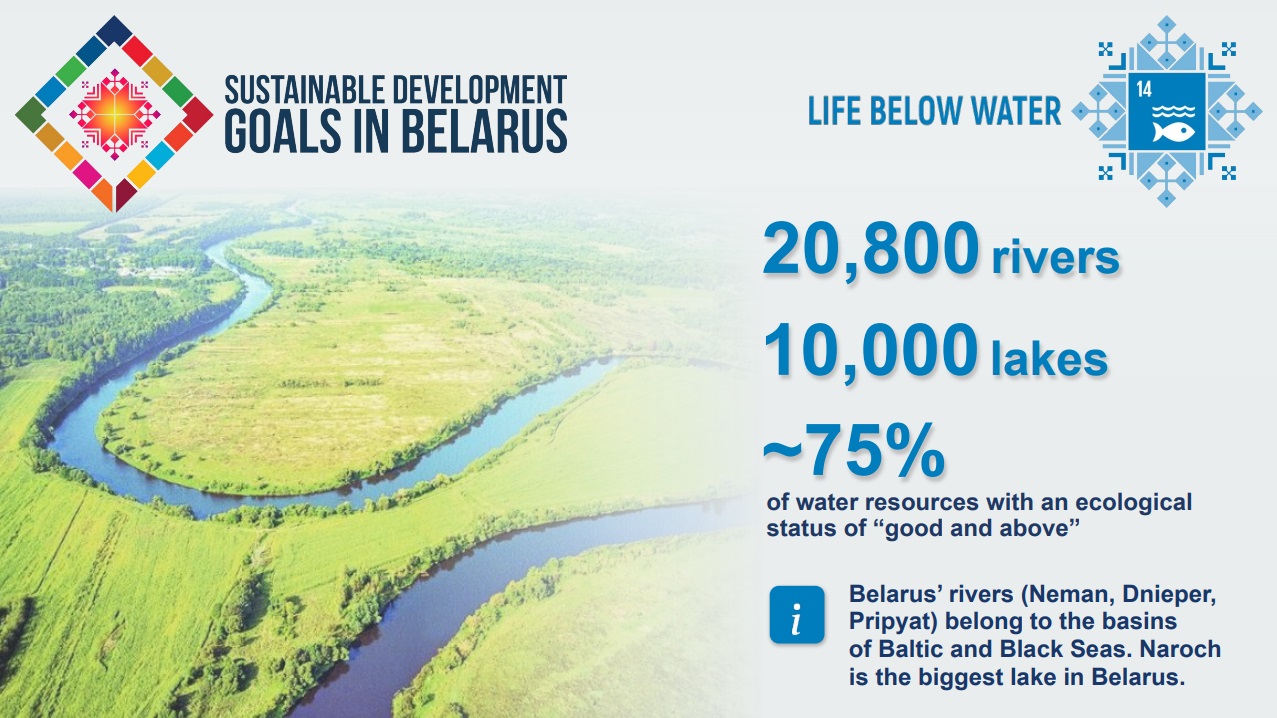 SUSTAINABLE DEVELOPMENT GOALS IN BELARUS

LIFE BELOW WATER

14

20,800 rivers

10,000 lakes

~75%

of water resources with an ecological status of “good and above”

i

Belarus’ rivers (Neman, Dnieper, Pripyat) belong to the basins of Baltic and Black Seas. Naroch is the biggest lake in Belarus.